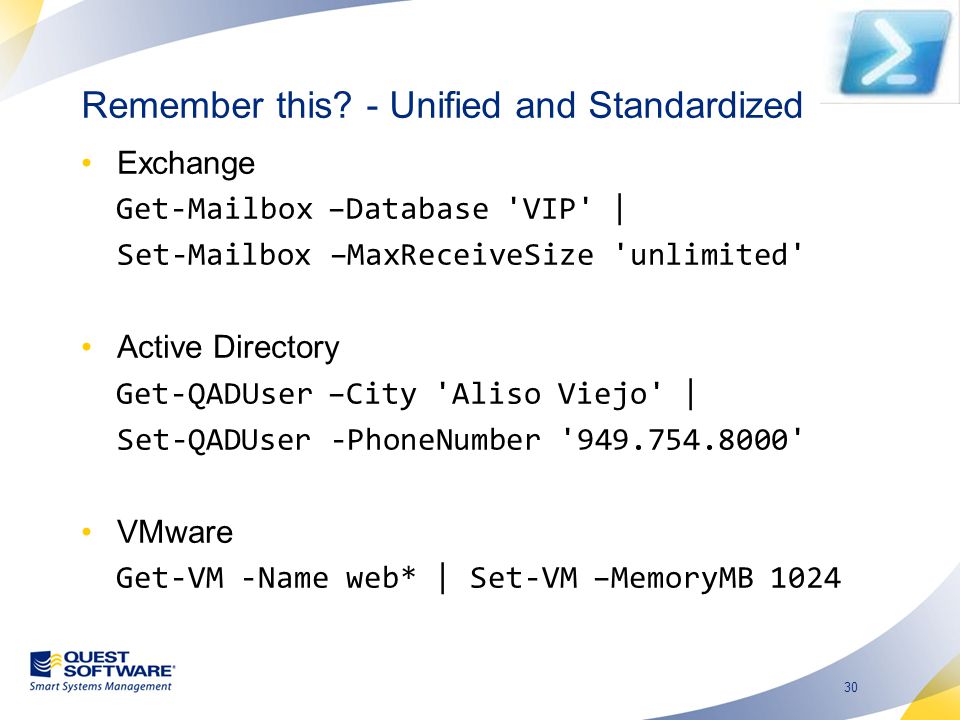 Remember this? - Unified and Standardized

• Exchange
Get-Mailbox –Database 'VIP' |
Set-Mailbox –MaxReceiveSize 'unlimited'

• Active Directory
Get-QADUser –City 'Aliso Viejo' |
Set-QADUser -PhoneNumber '949.754.8000'

• VMware
Get-VM -Name web* | Set-VM –MemoryMB 1024

QUEST SOFTWARE®
Smart Systems Management

30